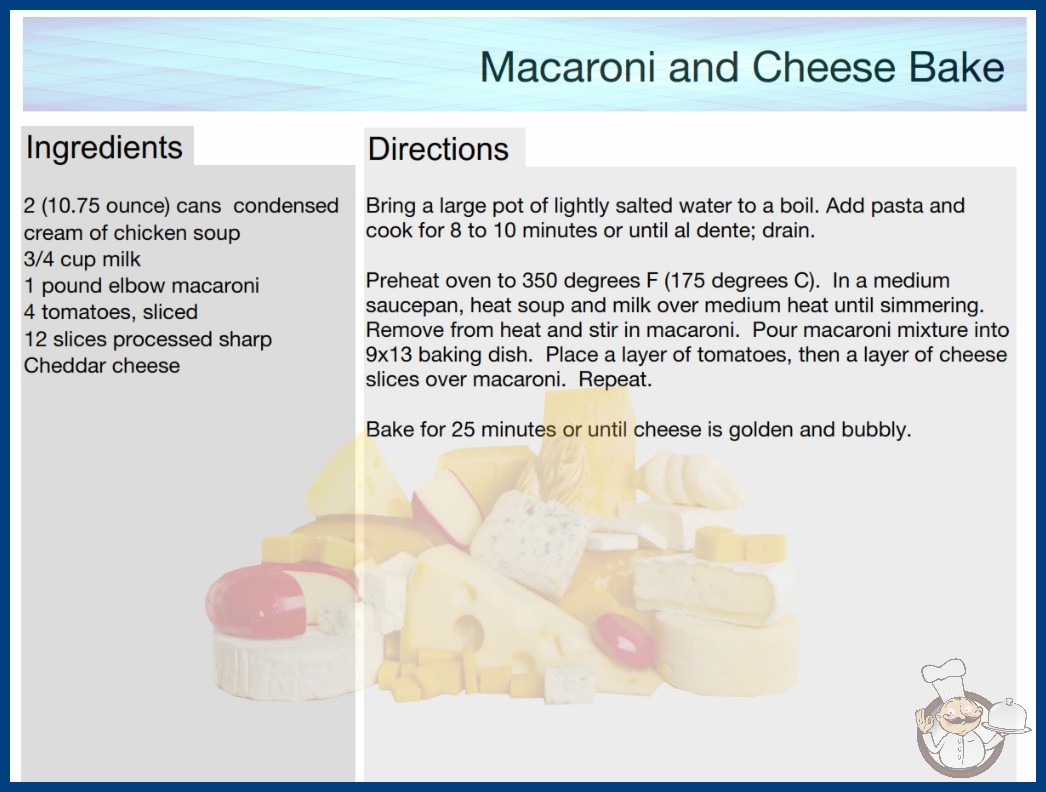 Macaroni and Cheese Bake

Ingredients

2 (10.75 ounce) cans condensed cream of chicken soup
3/4 cup milk
1 pound elbow macaroni
4 tomatoes, sliced
12 slices processed sharp Cheddar cheese

Directions

Bring a large pot of lightly salted water to a boil. Add pasta and cook for 8 to 10 minutes or until al dente; drain.

Preheat oven to 350 degrees F (175 degrees C). In a medium saucepan, heat soup and milk over medium heat until simmering. Remove from heat and stir in macaroni. Pour macaroni mixture into 9x13 baking dish. Place a layer of tomatoes, then a layer of cheese slices over macaroni. Repeat.

Bake for 25 minutes or until cheese is golden and bubbly.